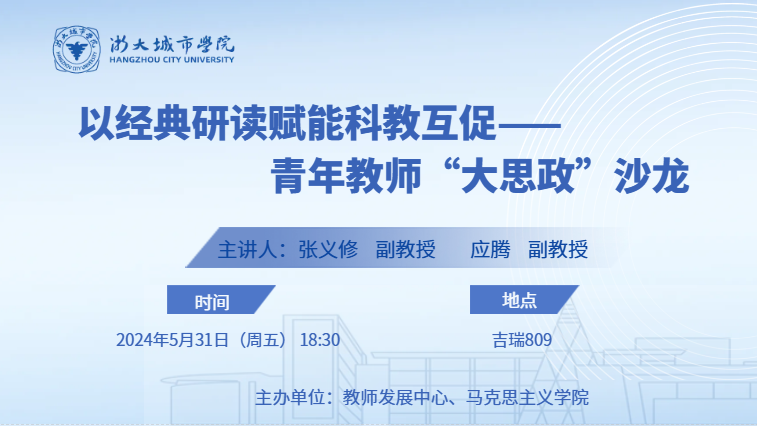 浙大城市学院
HANGZHOU CITY UNIVERSITY

以经典研读赋能科教互促——
青年教师“大思政”沙龙

主讲人：张义修 副教授 应腾 副教授

时间
2024年5月31日（周五）18:30

地点
吉瑞809

主办单位：教师发展中心、马克思主义学院